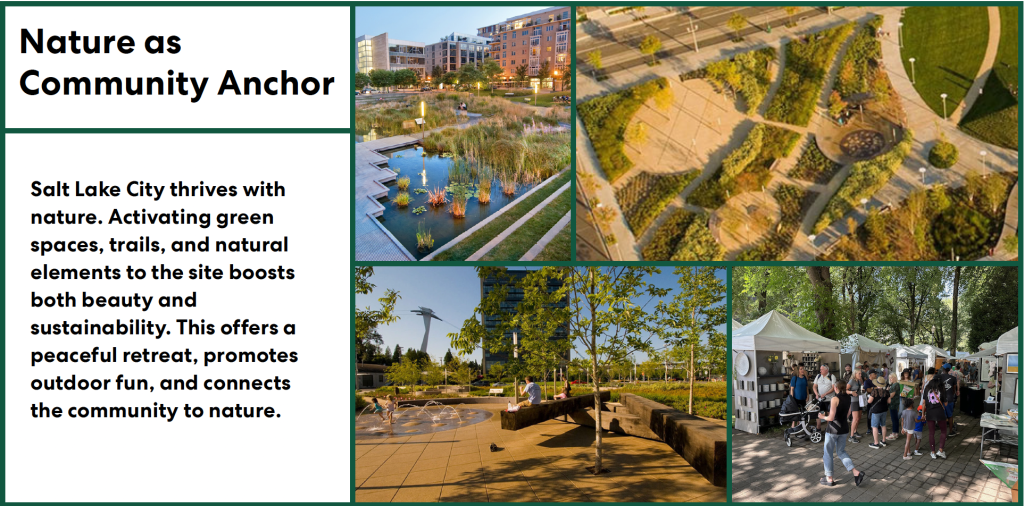 Nature as Community Anchor

Salt Lake City thrives with nature. Activating green spaces, trails, and natural elements to the site boosts both beauty and sustainability. This offers a peaceful retreat, promotes outdoor fun, and connects the community to nature.